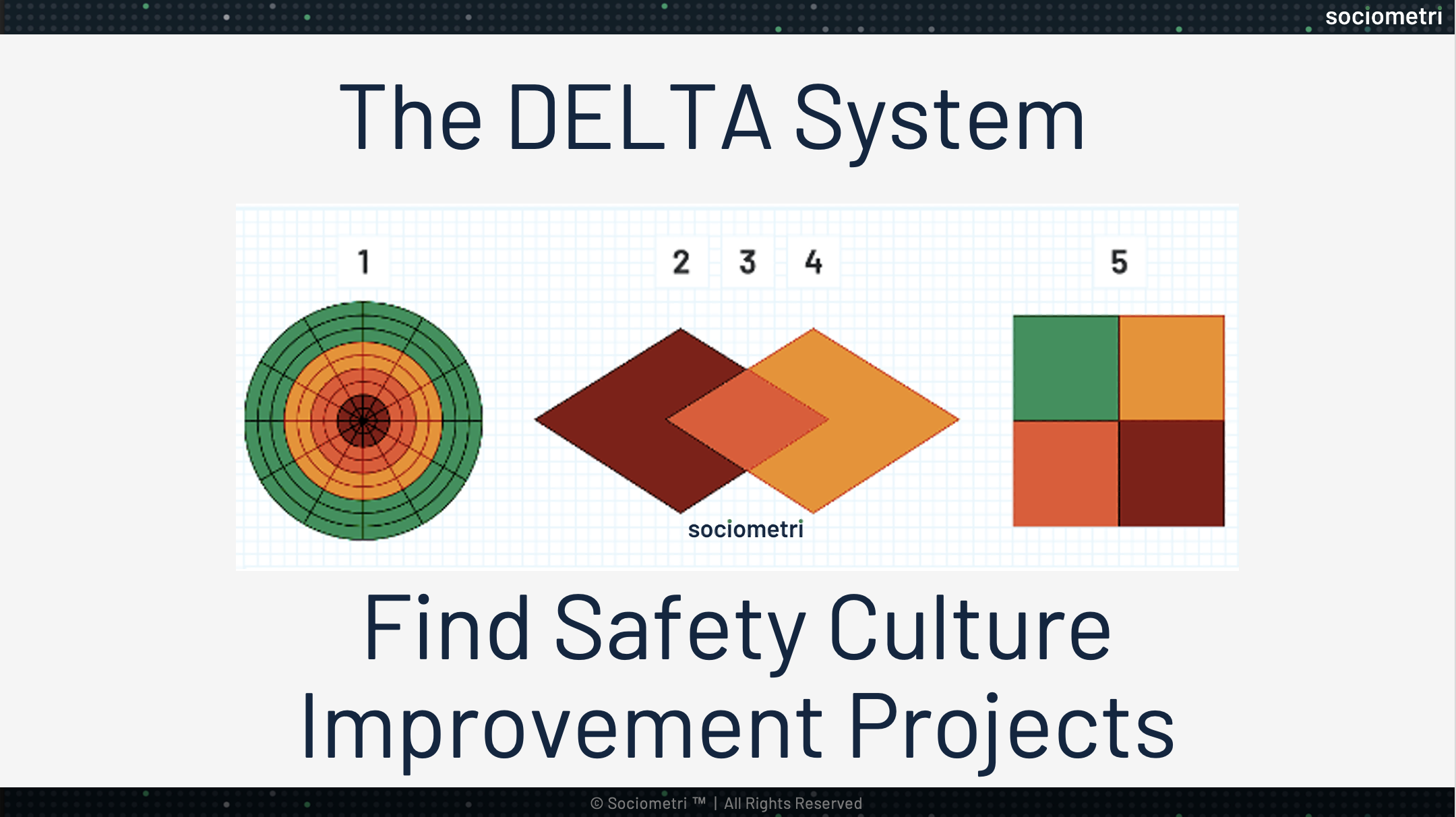 sociometri

The DELTA System

1

2 3 4

5

sociometri

Find Safety Culture Improvement Projects

© Sociometri ™ | All Rights Reserved